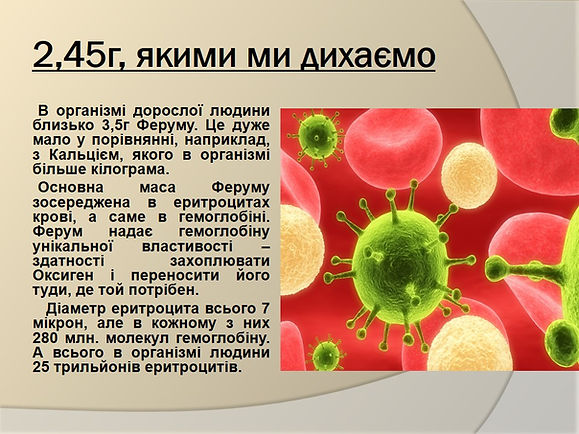 2,45г, якими ми дихаємо

В організмі дорослої людини близько 3,5г Феруму. Це дуже мало у порівнянні, наприклад, з Кальцієм, якого в організмі більше кілограма.

Основна маса Феруму зосереджена в еритроцитах крові, а саме в гемоглобіні. Ферум надає гемоглобіну унікальної властивості – здатності захоплювати Оксиген і переносити його туди, де той потрібен.

Діаметр еритроцита всього 7 мікрон, але в кожному з них 280 млн. молекул гемоглобіну. А всього в організмі людини 25 трильйонів еритроцитів.